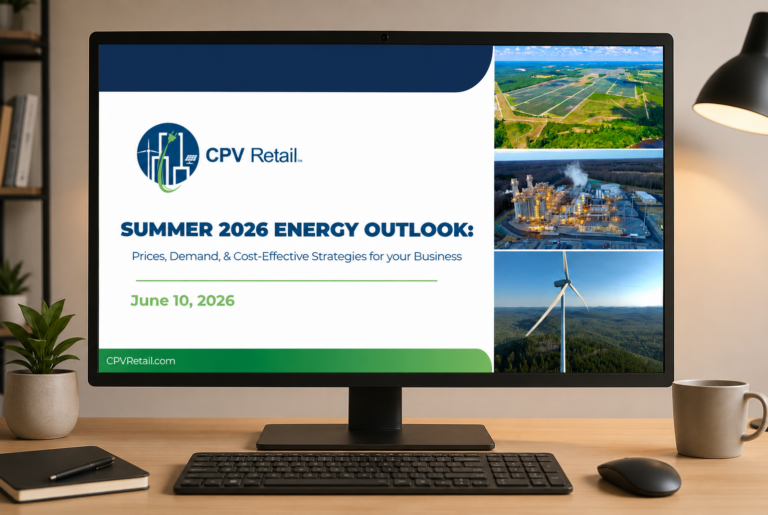 CPV Retail™

SUMMER 2026 ENERGY OUTLOOK:

Prices, Demand, & Cost-Effective Strategies for your Business

June 10, 2026

CPVRetail.com